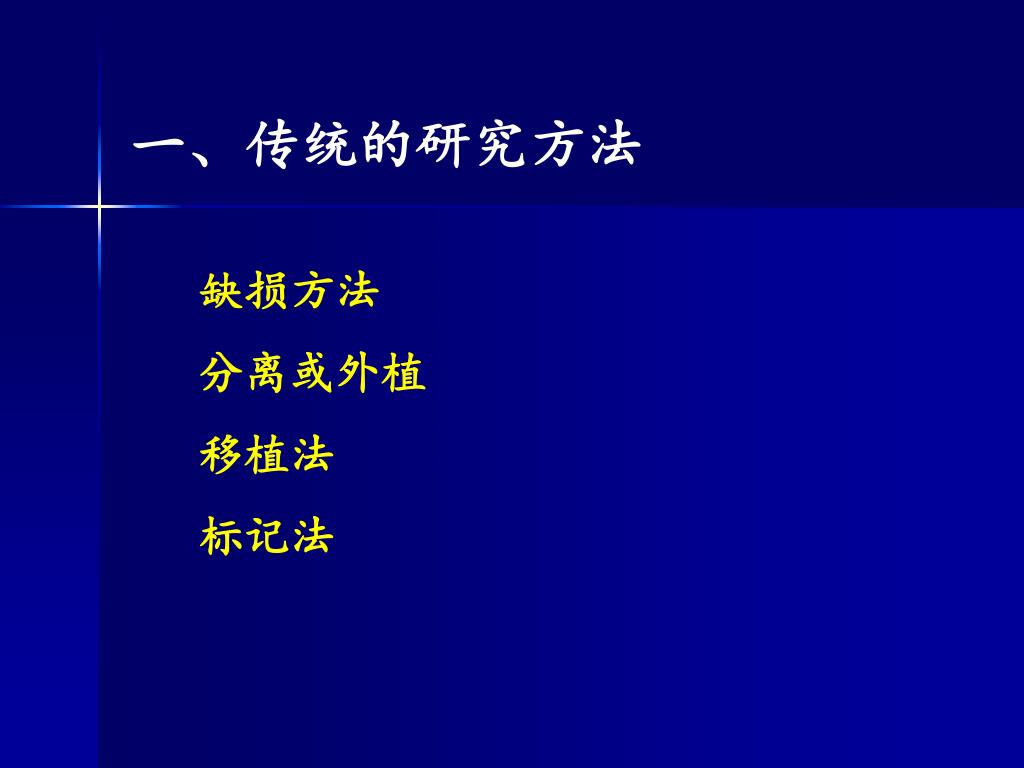 一、传统的研究方法

缺损方法

分离或外植

移植法

标记法